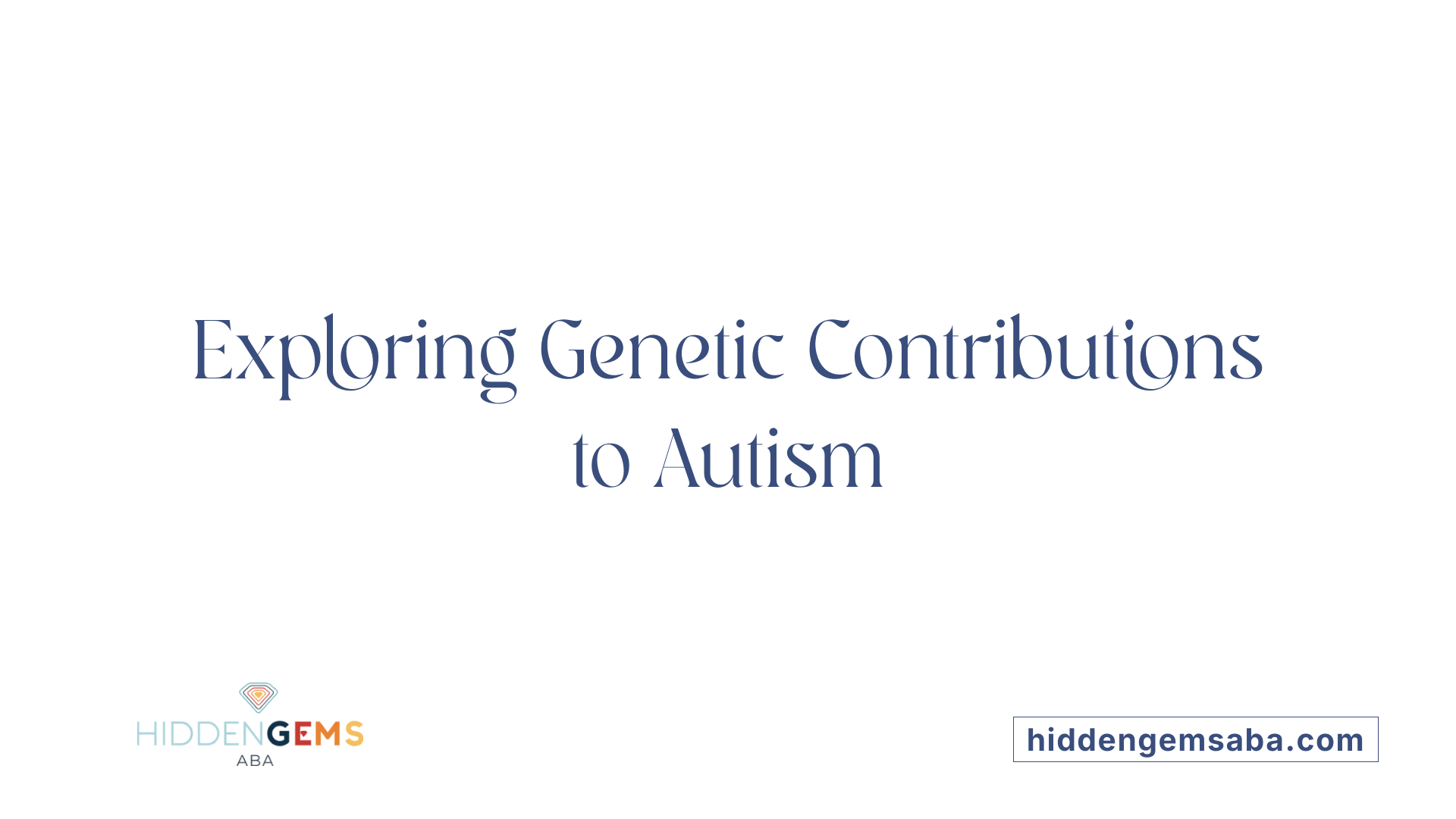 Exploring Genetic Contributions to Autism

HIDDENGEMS
ABA

hiddengemsaba.com